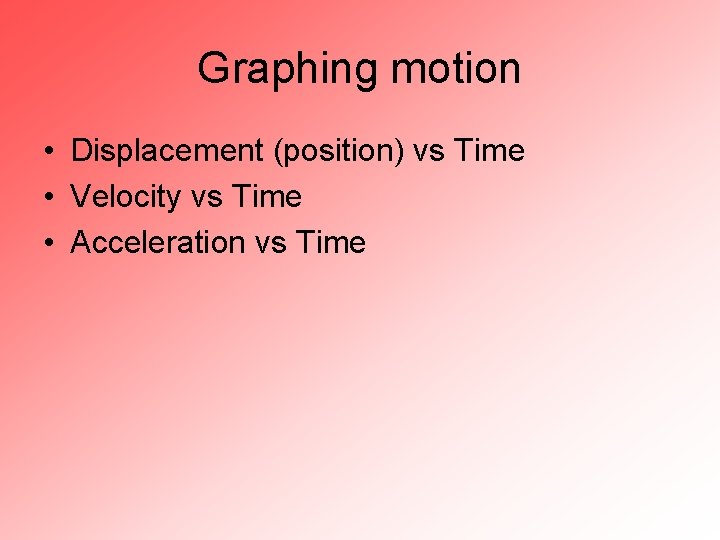 Graphing motion

• Displacement (position) vs Time
• Velocity vs Time
• Acceleration vs Time